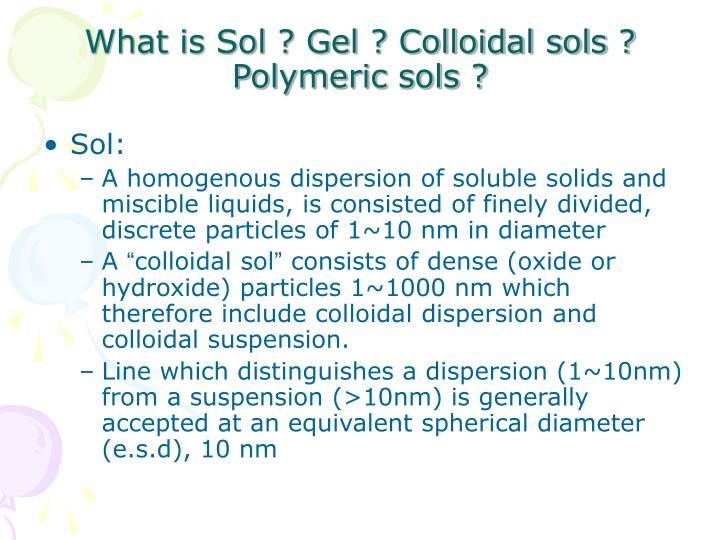 What is Sol ? Gel ? Colloidal sols ? Polymeric sols ?

• Sol:
– A homogenous dispersion of soluble solids and miscible liquids, is consisted of finely divided, discrete particles of 1~10 nm in diameter
– A “colloidal sol” consists of dense (oxide or hydroxide) particles 1~1000 nm which therefore include colloidal dispersion and colloidal suspension.
– Line which distinguishes a dispersion (1~10nm) from a suspension (>10nm) is generally accepted at an equivalent spherical diameter (e.s.d), 10 nm